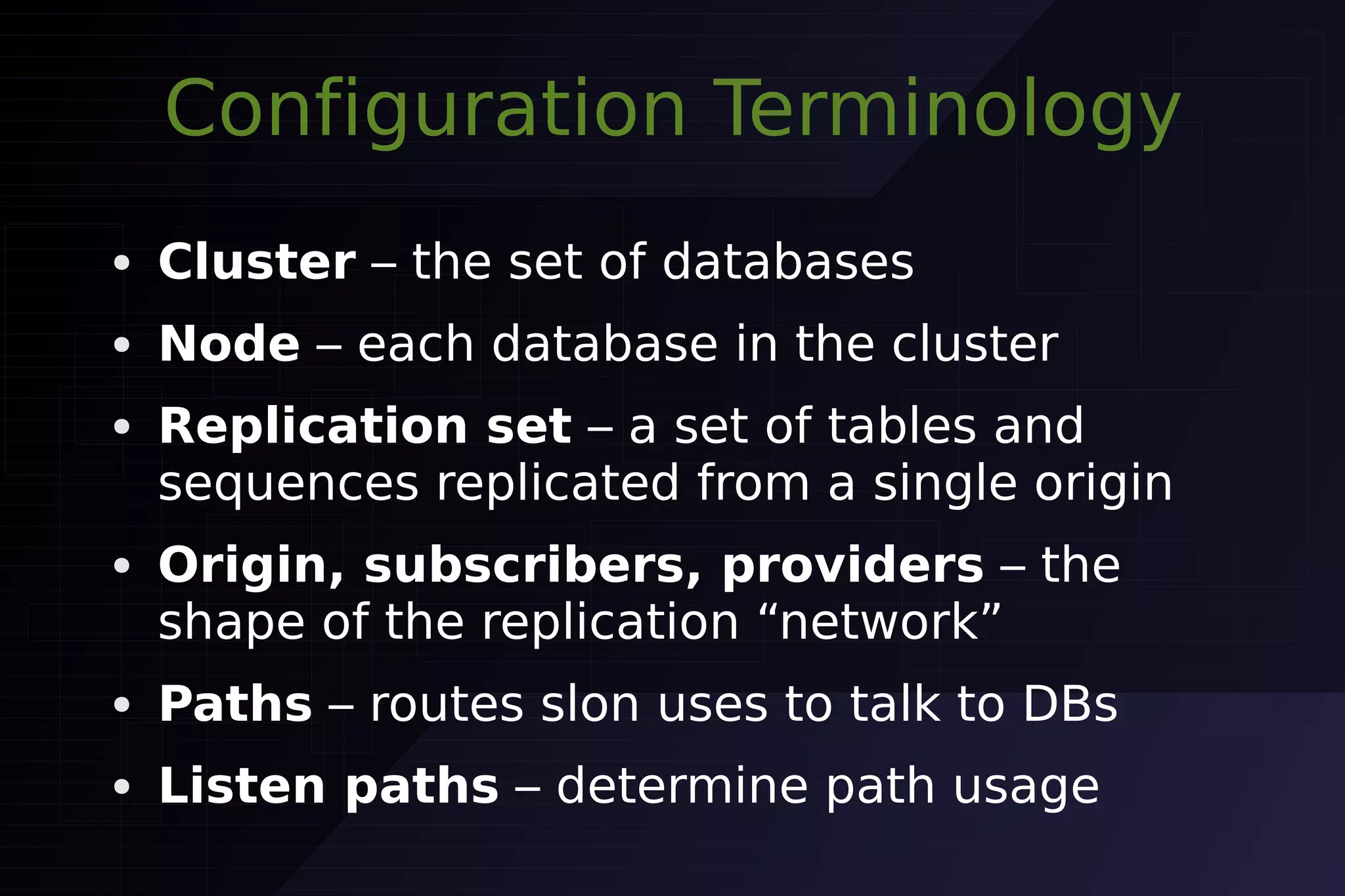 Configuration Terminology

• Cluster – the set of databases
• Node – each database in the cluster
• Replication set – a set of tables and sequences replicated from a single origin
• Origin, subscribers, providers – the shape of the replication “network”
• Paths – routes slon uses to talk to DBs
• Listen paths – determine path usage